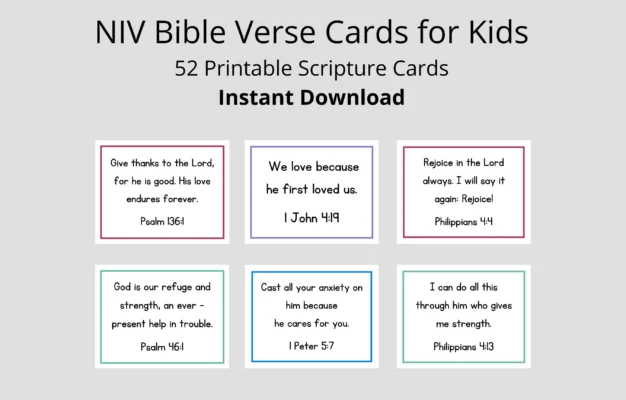 NIV Bible Verse Cards for Kids
52 Printable Scripture Cards
Instant Download

Give thanks to the Lord, for he is good. His love endures forever.
Psalm 136:1

We love because he first loved us.
1 John 4:19

Rejoice in the Lord always. I will say it again: Rejoice!
Philippians 4:4

God is our refuge and strength, an ever - present help in trouble.
Psalm 46:1

Cast all your anxiety on him because he cares for you.
1 Peter 5:7

I can do all this through him who gives me strength.
Philippians 4:13